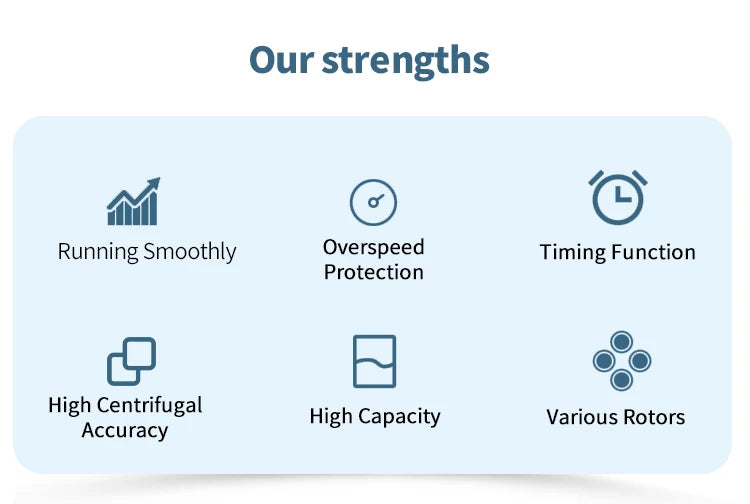 Our strengths

Running Smoothly

Overspeed Protection

Timing Function

High Centrifugal Accuracy

High Capacity

Various Rotors